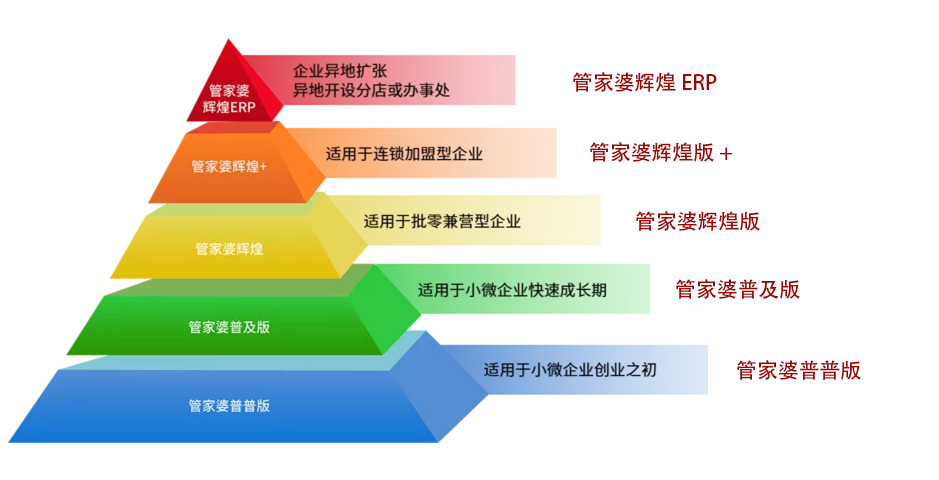 管家婆辉煌ERP

企业异地扩张
异地开设分店或办事处

管家婆辉煌 ERP

管家婆辉煌+

适用于连锁加盟型企业

管家婆辉煌版 +

管家婆辉煌

适用于批零兼营型企业

管家婆辉煌版

管家婆普及版

适用于小微企业快速成长期

管家婆普及版

管家婆普普版

适用于小微企业创业之初

管家婆普普版